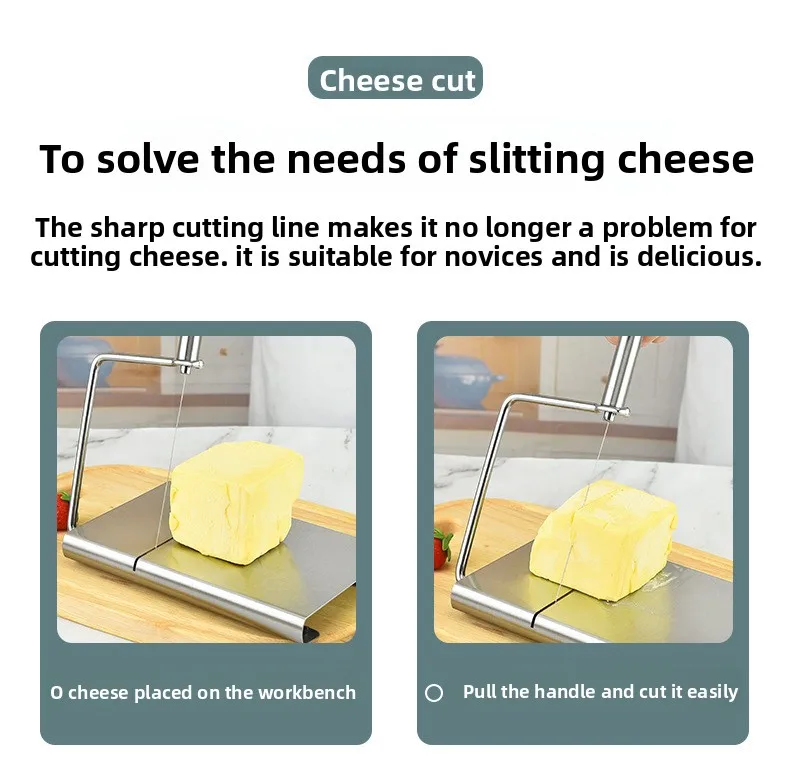 Cheese cut

To solve the needs of slitting cheese

The sharp cutting line makes it no longer a problem for cutting cheese. it is suitable for novices and is delicious.

O cheese placed on the workbench

Pull the handle and cut it easily